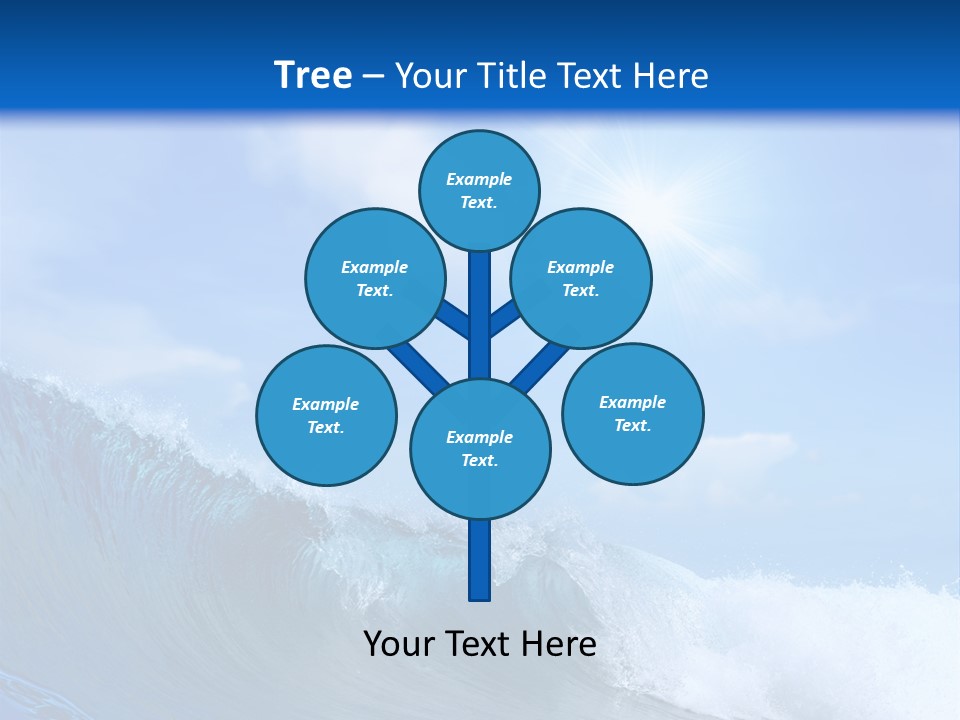 Tree – Your Title Text Here

Example Text.

Example Text.

Example Text.

Example Text.

Example Text.

Example Text.

Your Text Here